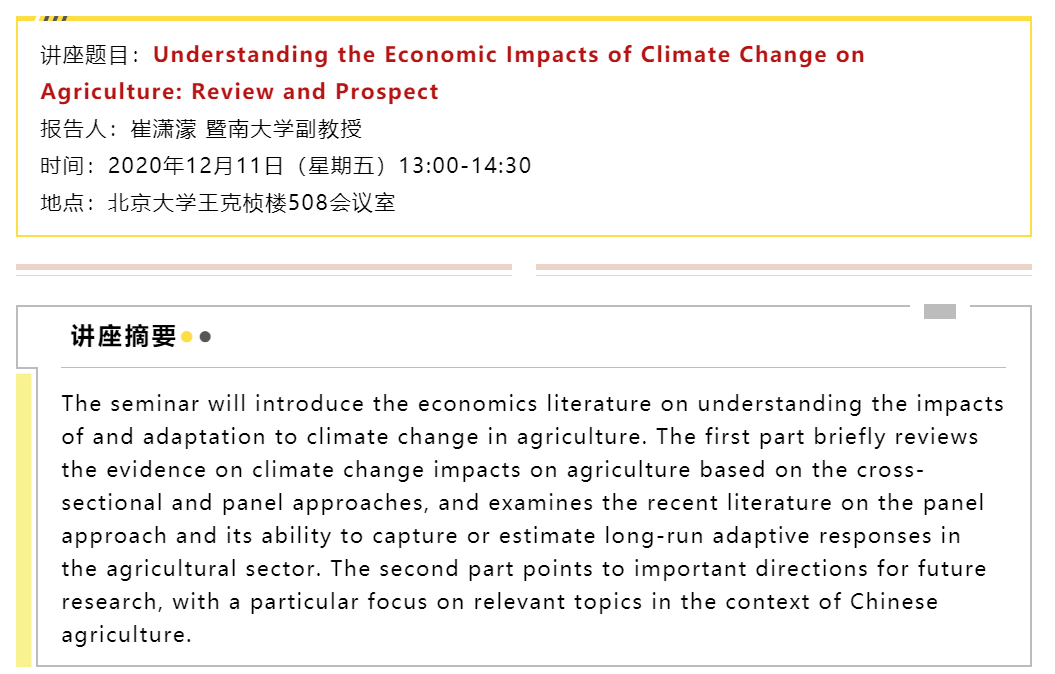 讲座题目：Understanding the Economic Impacts of Climate Change on Agriculture: Review and Prospect

报告人：崔潇濛 暨南大学副教授

时间：2020年12月11日（星期五）13:00-14:30

地点：北京大学王克桢楼508会议室

讲座摘要

The seminar will introduce the economics literature on understanding the impacts of and adaptation to climate change in agriculture. The first part briefly reviews the evidence on climate change impacts on agriculture based on the cross-sectional and panel approaches, and examines the recent literature on the panel approach and its ability to capture or estimate long-run adaptive responses in the agricultural sector. The second part points to important directions for future research, with a particular focus on relevant topics in the context of Chinese agriculture.